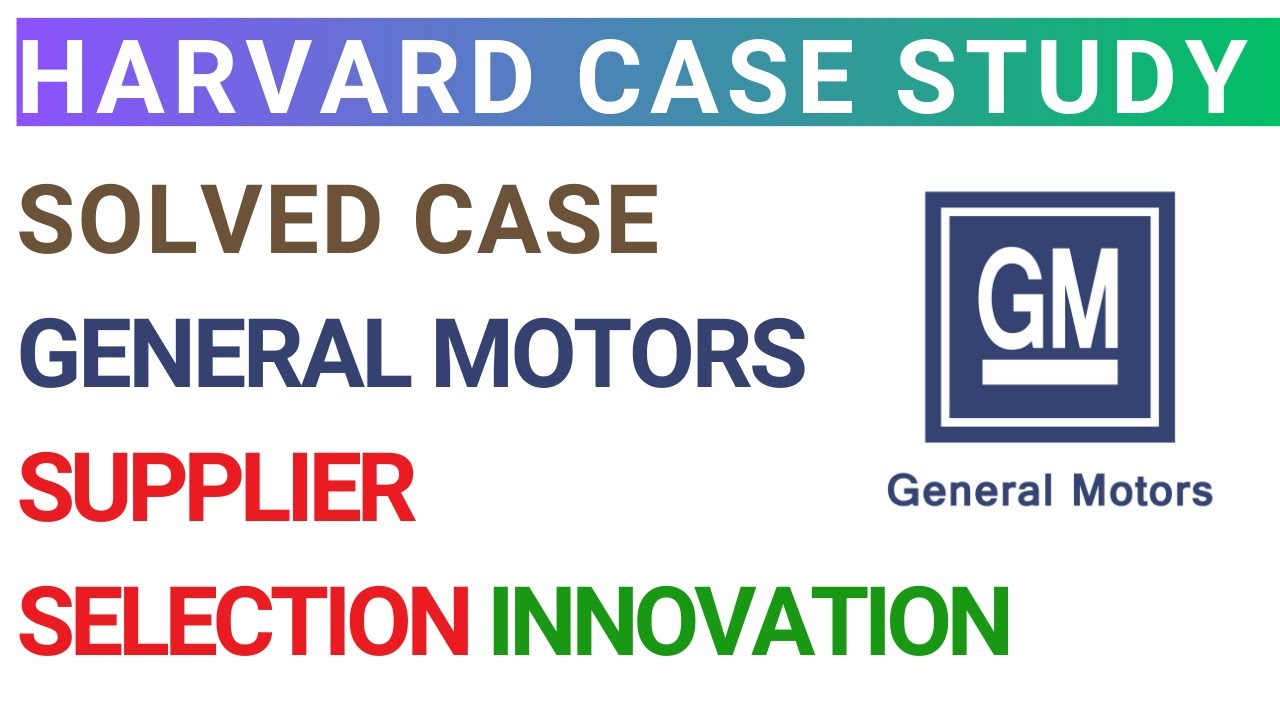 HARVARD CASE STUDY

SOLVED CASE

GENERAL MOTORS

SUPPLIER

SELECTION INNOVATION

GM

General Motors